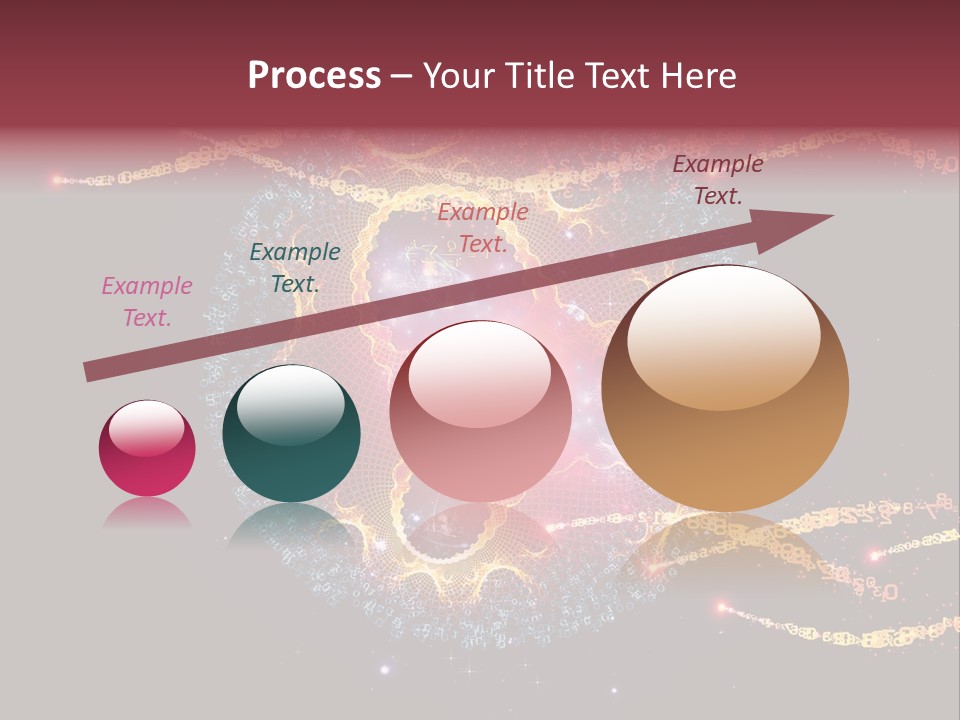 Process – Your Title Text Here

Example Text.

Example Text.

Example Text.

Example Text.